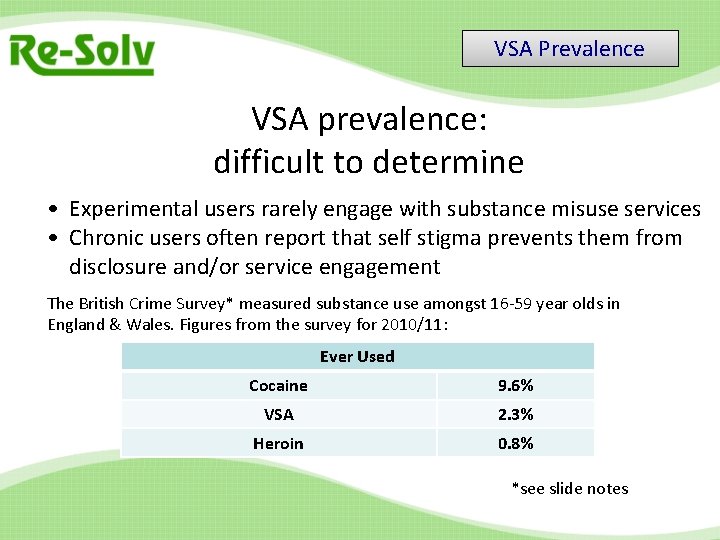 Re-Solv

VSA Prevalence

VSA prevalence:
difficult to determine

• Experimental users rarely engage with substance misuse services
• Chronic users often report that self stigma prevents them from disclosure and/or service engagement

The British Crime Survey* measured substance use amongst 16-59 year olds in England & Wales. Figures from the survey for 2010/11:

| Ever Used | |
|---|---|
| Cocaine | 9.6% |
| VSA | 2.3% |
| Heroin | 0.8% |

*see slide notes